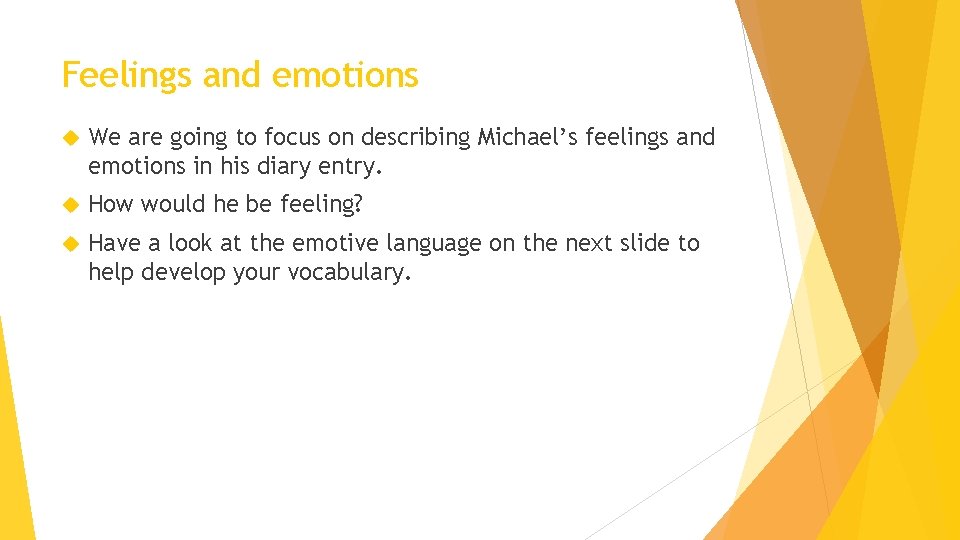 Feelings and emotions

• We are going to focus on describing Michael's feelings and emotions in his diary entry.

• How would he be feeling?

• Have a look at the emotive language on the next slide to help develop your vocabulary.